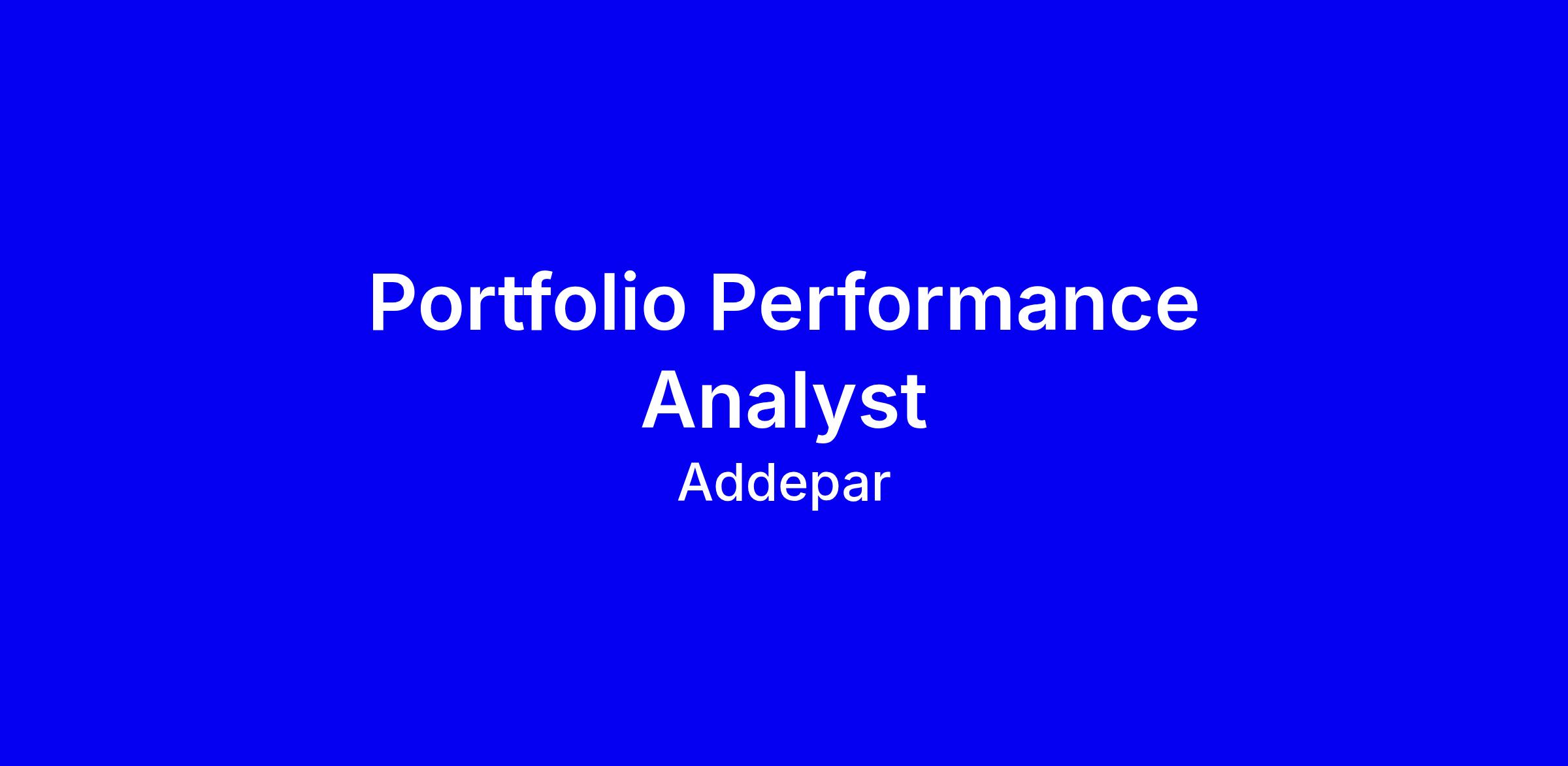 Portfolio Performance Analyst

Addepar